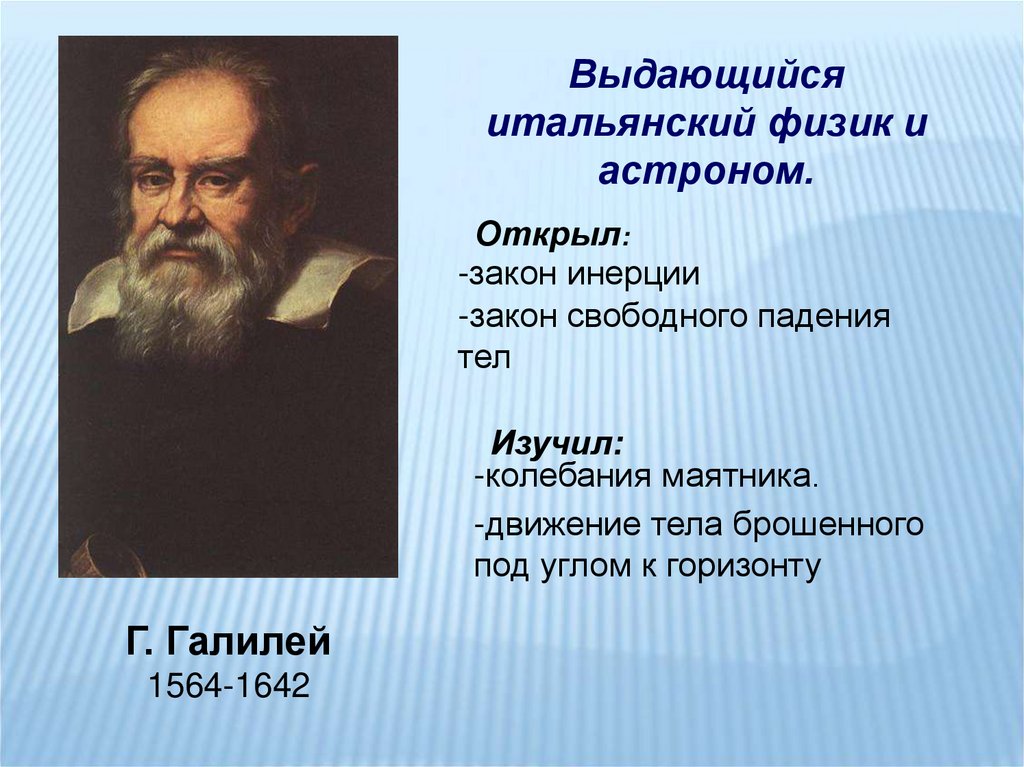 Выдающийся итальянский физик и астроном.

Открыл:
-закон инерции
-закон свободного падения тел

Изучил:
-колебания маятника.
-движение тела брошенного под углом к горизонту

Г. Галилей
1564-1642